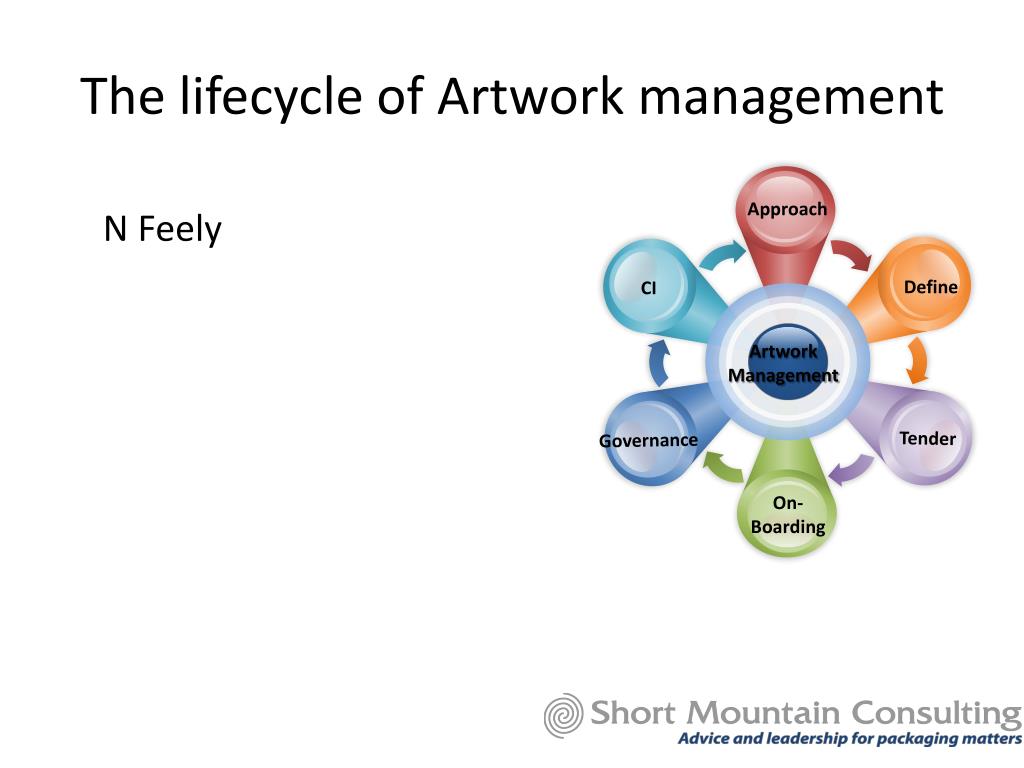 The lifecycle of Artwork management

N Feely

Approach
Define
Tender
On-Boarding
Governance
CI
Artwork Management

Short Mountain Consulting
Advice and leadership for packaging matters